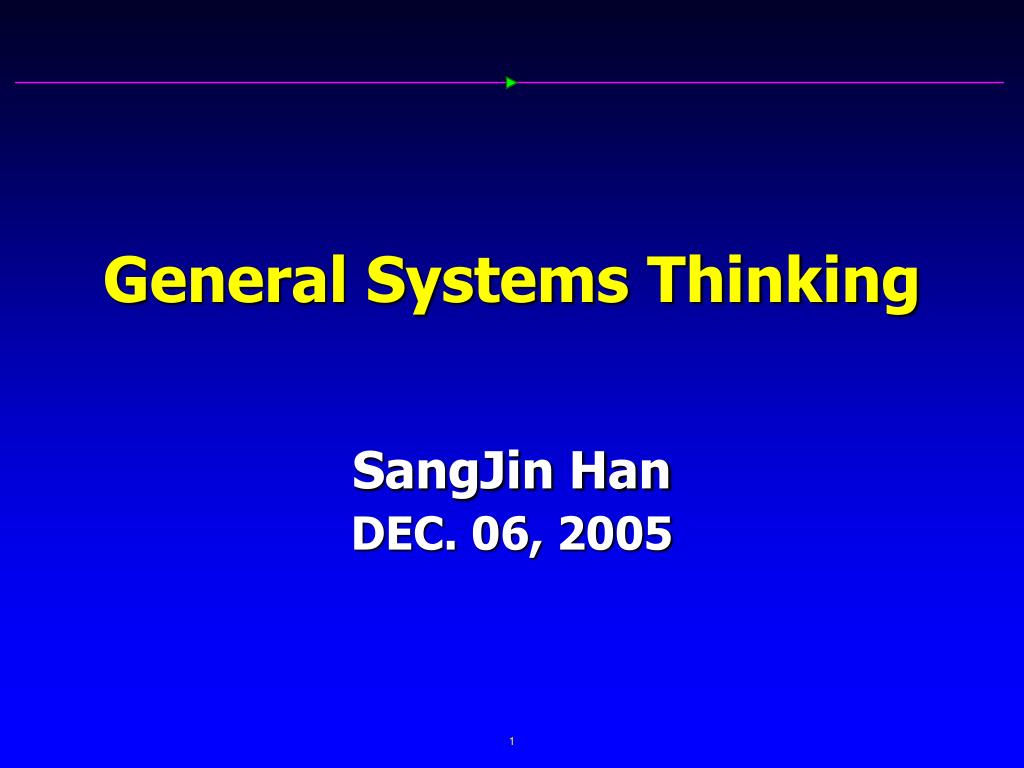 General Systems Thinking

SangJin Han
DEC. 06, 2005

1